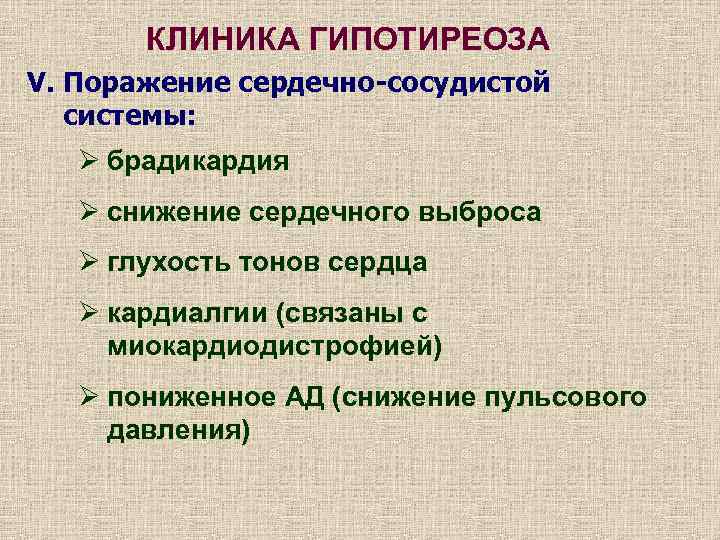 КЛИНИКА ГИПОТИРЕОЗА

V. Поражение сердечно-сосудистой системы:

➢ брадикардия

➢ снижение сердечного выброса

➢ глухость тонов сердца

➢ кардиалгии (связаны с миокардиодистрофией)

➢ пониженное АД (снижение пульсового давления)